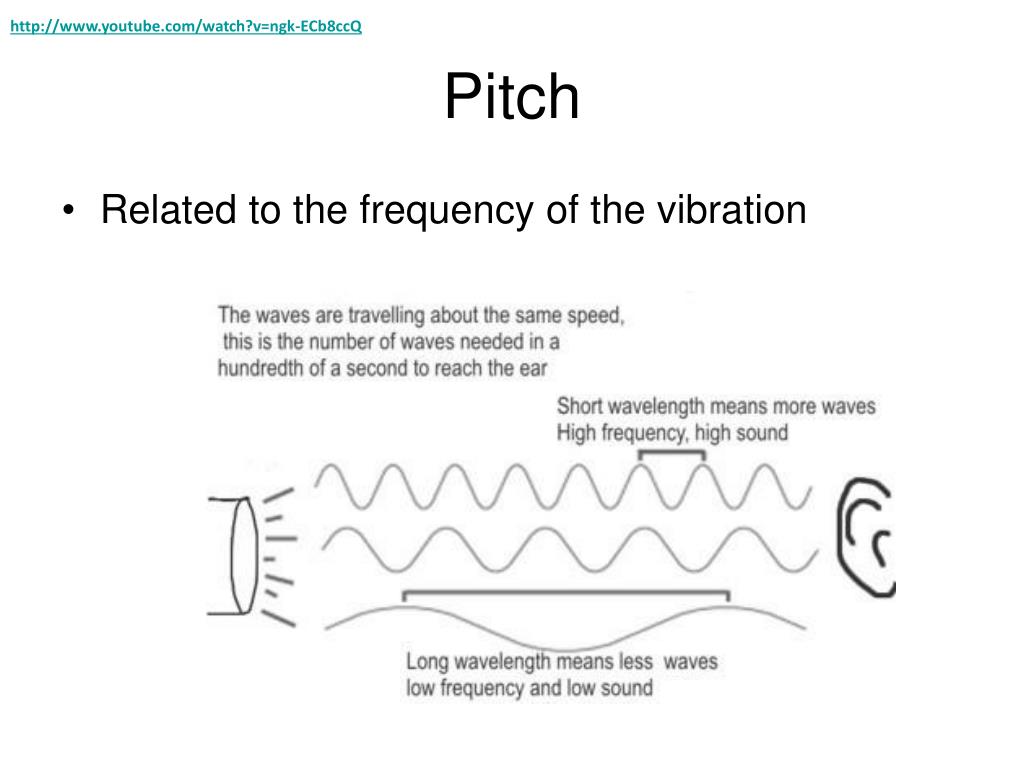 http://www.youtube.com/watch?v=ngk-ECb8ccQ

Pitch

• Related to the frequency of the vibration

The waves are travelling about the same speed, this is the number of waves needed in a hundredth of a second to reach the ear

Short wavelength means more waves
High frequency, high sound

Long wavelength means less waves
low frequency and low sound